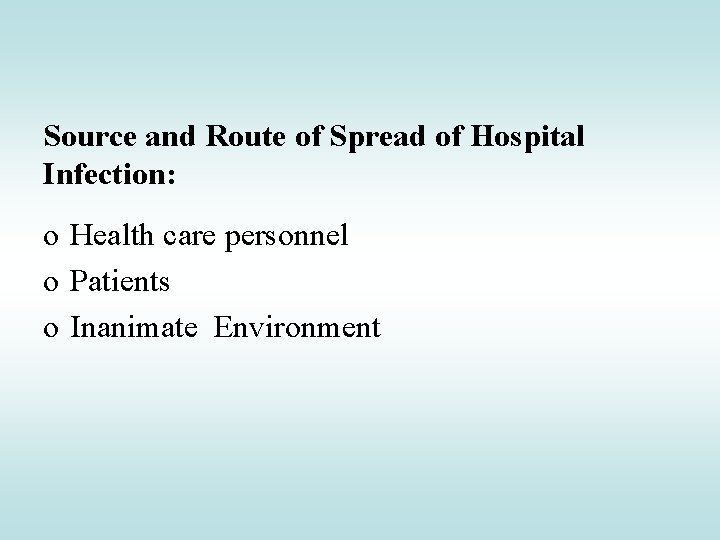 Source and Route of Spread of Hospital Infection:

o Health care personnel
o Patients
o Inanimate Environment